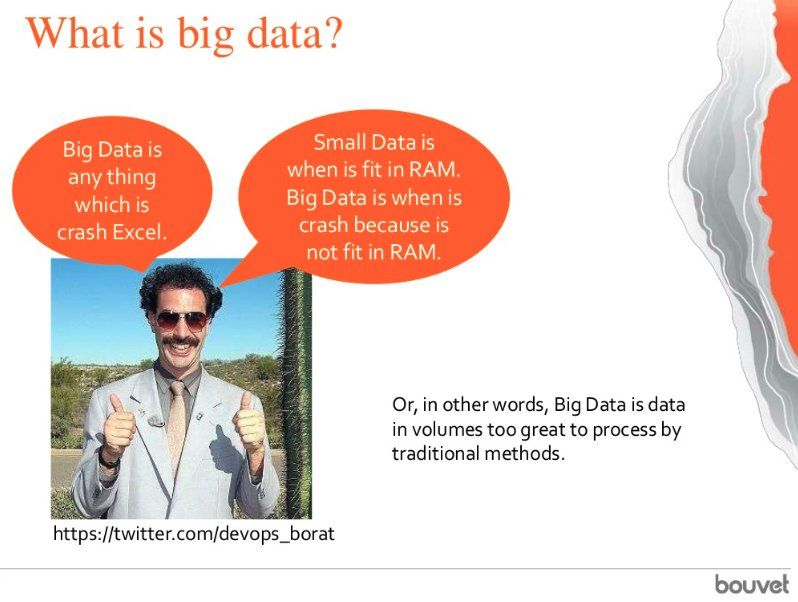 What is big data?

Big Data is any thing which is crash Excel.

Small Data is when is fit in RAM. Big Data is when is crash because is not fit in RAM.

Or, in other words, Big Data is data in volumes too great to process by traditional methods.

https://twitter.com/devops_borat

bouvet